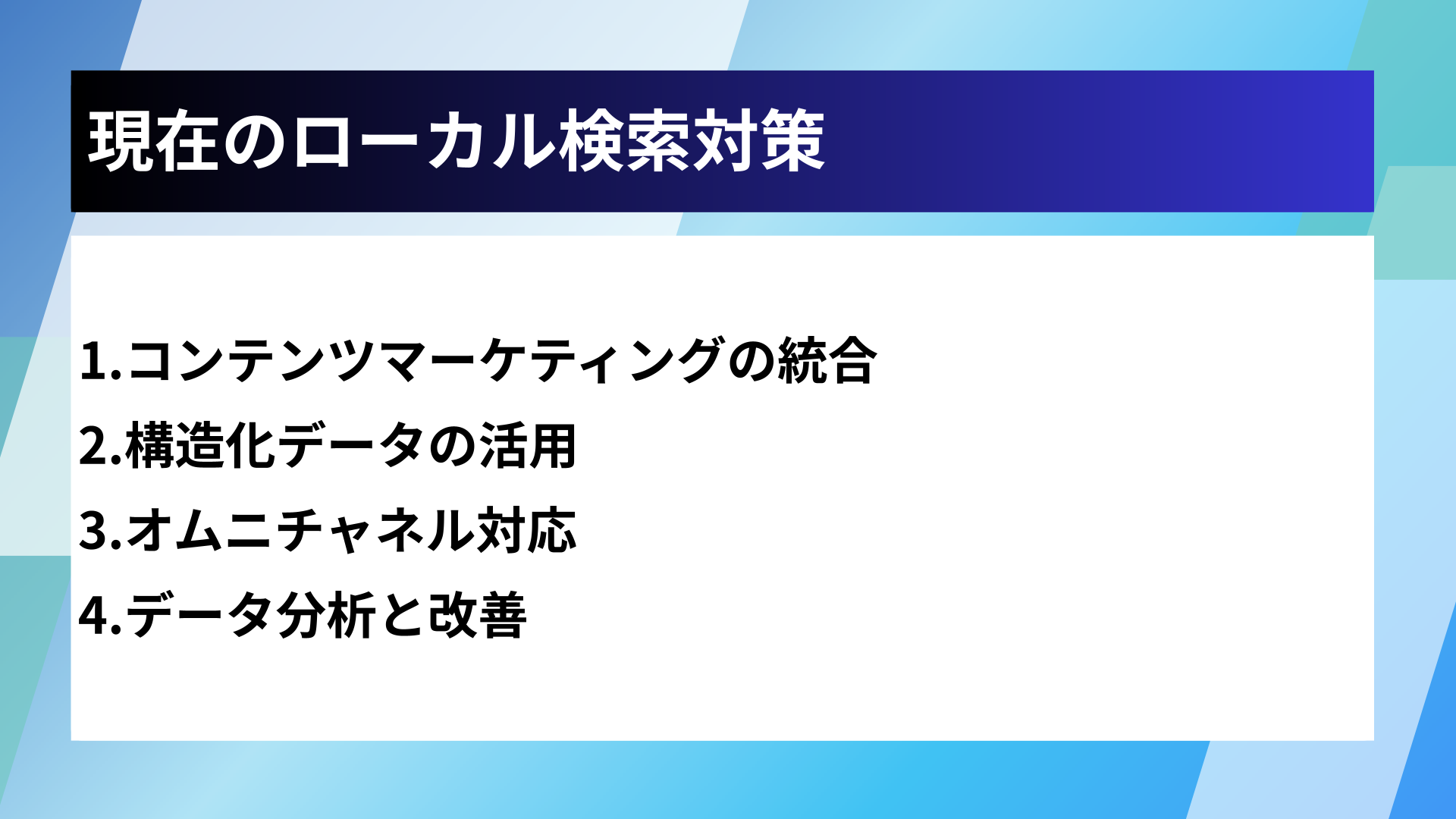 現在のローカル検索対策

1.コンテンツマーケティングの統合

2.構造化データの活用

3.オムニチャネル対応

4.データ分析と改善